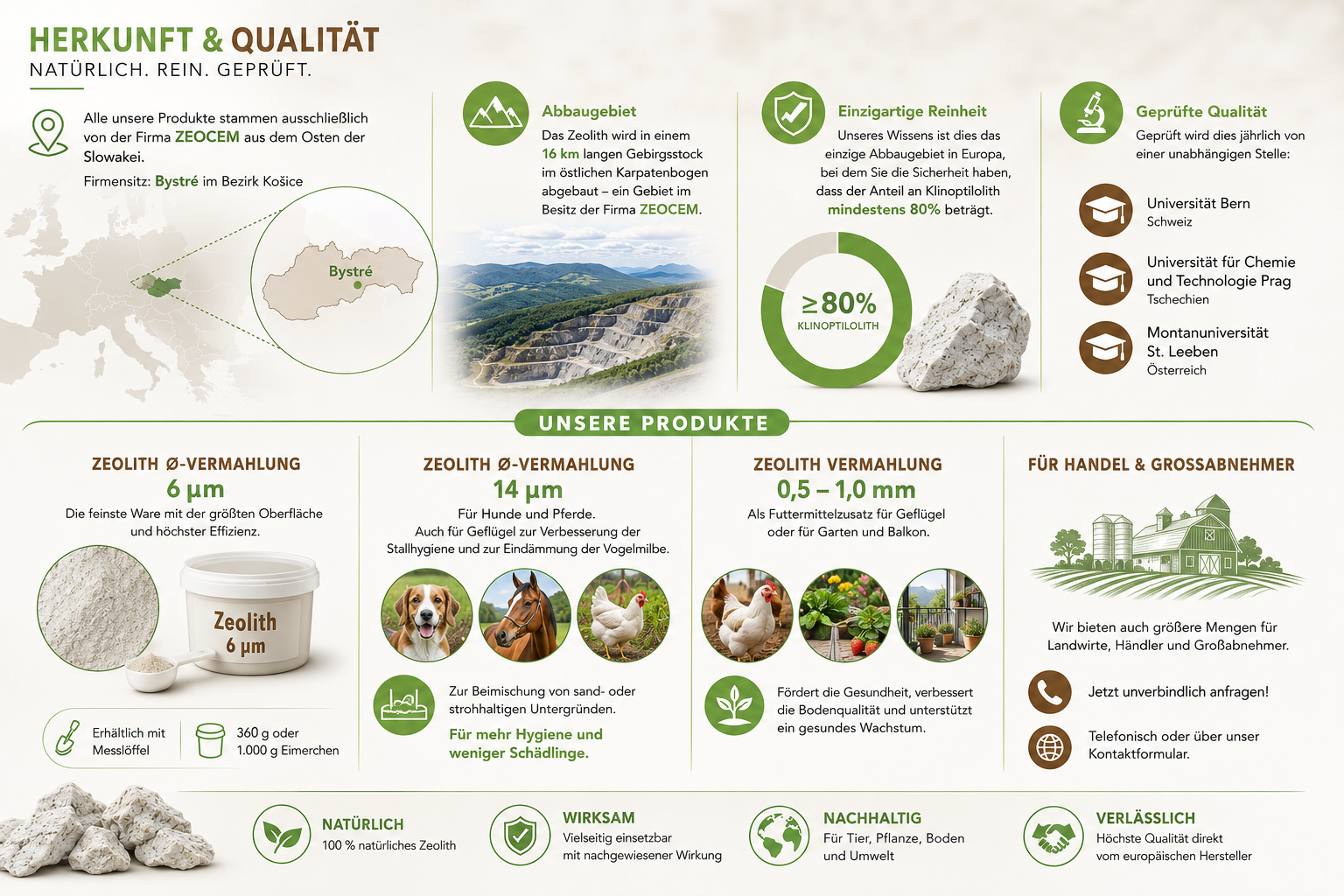 HERKUNFT & QUALITÄT
NATÜRLICH. REIN. GEPRÜFT.

Alle unsere Produkte stammen ausschließlich von der Firma ZEOCEM aus dem Osten der Slowakei.

Firmensitz: Bystré im Bezirk Košice

Bystré

Abbaugebiet
Das Zeolith wird in einem 16 km langen Gebirgsstock im östlichen Karpatenbogen abgebaut – ein Gebiet im Besitz der Firma ZEOCEM.

Einzigartige Reinheit
Unseres Wissens ist dies das einzige Abbaugebiet in Europa, bei dem Sie die Sicherheit haben, dass der Anteil an Klinoptilolith mindestens 80% beträgt.

≥80%
KLINOPTILOLITH

Geprüfte Qualität
Geprüft wird dies jährlich von einer unabhängigen Stelle:

Universität Bern
Schweiz

Universität für Chemie und Technologie Prag
Tschechien

Montanuniversität St. Leeben
Österreich

UNSERE PRODUKTE

ZEOLITH Ø-VERMAHLUNG
6 µm
Die feinste Ware mit der größten Oberfläche und höchster Effizienz.

Zeolith
6 µm

Erhältlich mit Messlöffel

360 g oder 1.000 g Eimerchen

ZEOLITH Ø-VERMAHLUNG
14 µm
Für Hunde und Pferde.
Auch für Geflügel zur Verbesserung der Stallhygiene und zur Eindämmung der Vogelmilbe.

Zur Beimischung von sand- oder strohhaltigen Untergründen.
Für mehr Hygiene und weniger Schädlinge.

ZEOLITH VERMAHLUNG
0,5 – 1,0 mm
Als Futtermittelzusatz für Geflügel oder für Garten und Balkon.

Fördert die Gesundheit, verbessert die Bodenqualität und unterstützt ein gesundes Wachstum.

FÜR HANDEL & GROSSABNEHMER

Wir bieten auch größere Mengen für Landwirte, Händler und Großabnehmer.

Jetzt unverbindlich anfragen!

Telefonisch oder über unser Kontaktformular.

NATÜRLICH
100 % natürliches Zeolith

WIRKSAM
Vielseitig einsetzbar mit nachgewiesener Wirkung

NACHHALTIG
Für Tier, Pflanze, Boden und Umwelt

VERLÄSSLICH
Höchste Qualität direkt vom europäischen Hersteller